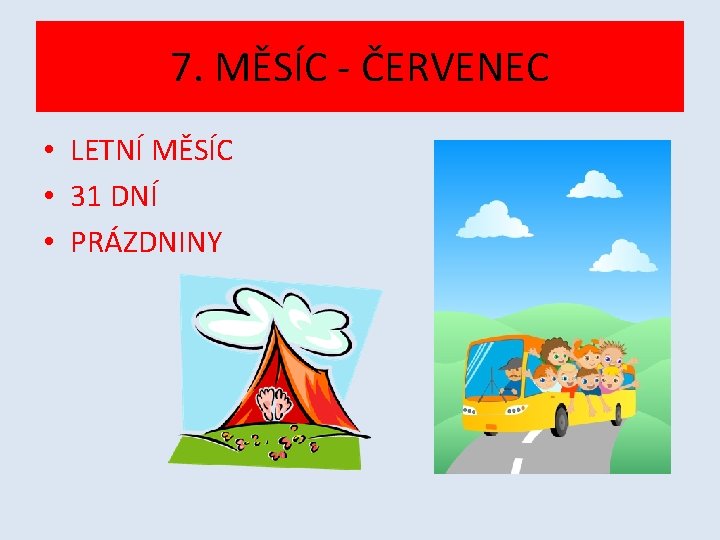 7. MĚSÍC - ČERVENEC

• LETNÍ MĚSÍC
• 31 DNÍ
• PRÁZDNINY